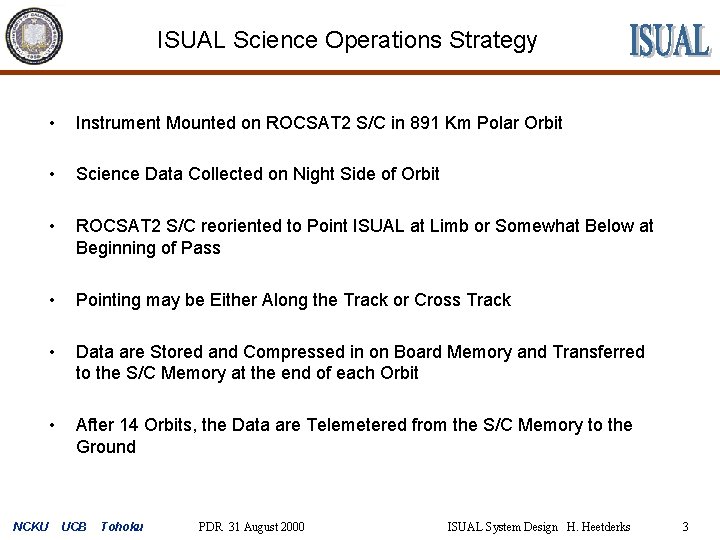 ISUAL Science Operations Strategy

ISUAL

• Instrument Mounted on ROCSAT2 S/C in 891 Km Polar Orbit

• Science Data Collected on Night Side of Orbit

• ROCSAT2 S/C reoriented to Point ISUAL at Limb or Somewhat Below at Beginning of Pass

• Pointing may be Either Along the Track or Cross Track

• Data are Stored and Compressed in on Board Memory and Transferred to the S/C Memory at the end of each Orbit

• After 14 Orbits, the Data are Telemetered from the S/C Memory to the Ground

NCKU UCB Tohoku PDR 31 August 2000 ISUAL System Design H. Heetderks 3